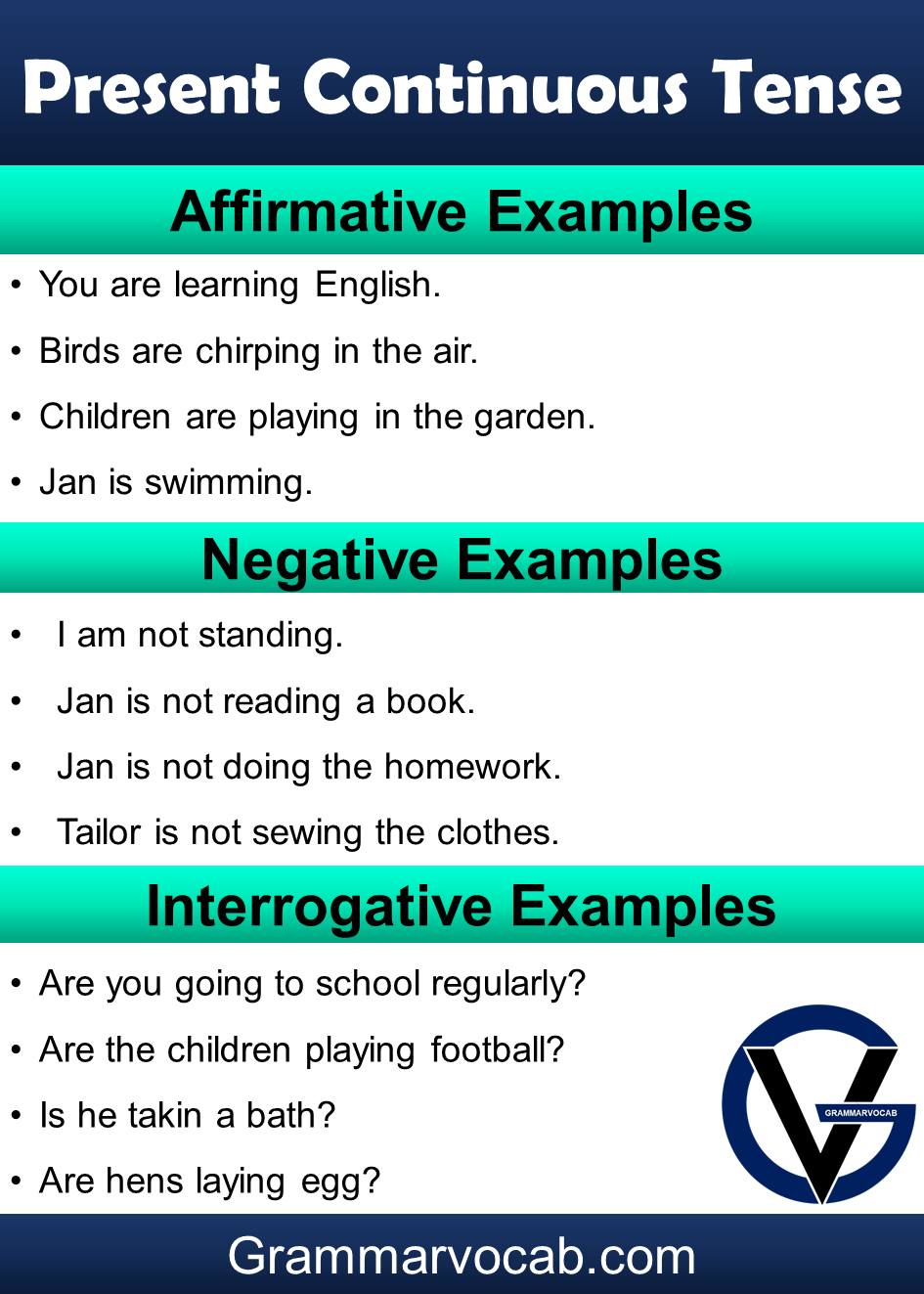 Present Continuous Tense

Affirmative Examples

• You are learning English.
• Birds are chirping in the air.
• Children are playing in the garden.
• Jan is swimming.

Negative Examples

• I am not standing.
• Jan is not reading a book.
• Jan is not doing the homework.
• Tailor is not sewing the clothes.

Interrogative Examples

• Are you going to school regularly?
• Are the children playing football?
• Is he takin a bath?
• Are hens laying egg?

GRAMMARVOCAB

Grammarvocab.com